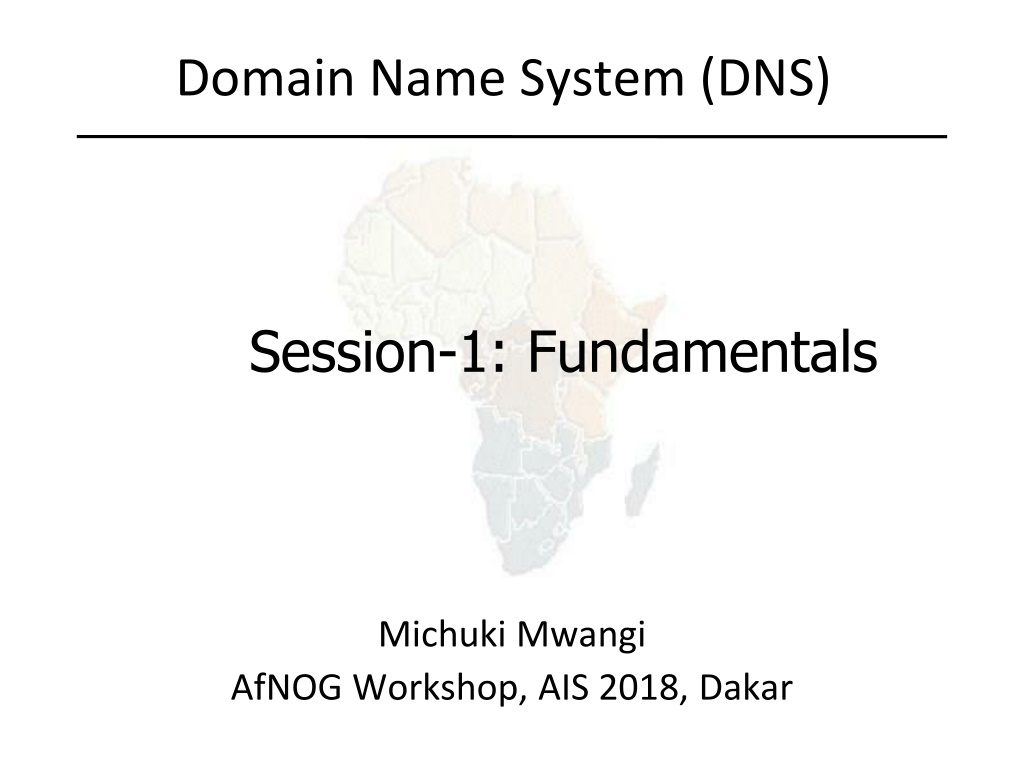 Domain Name System (DNS)

Session-1: Fundamentals

Michuki Mwangi
AfNOG Workshop, AIS 2018, Dakar